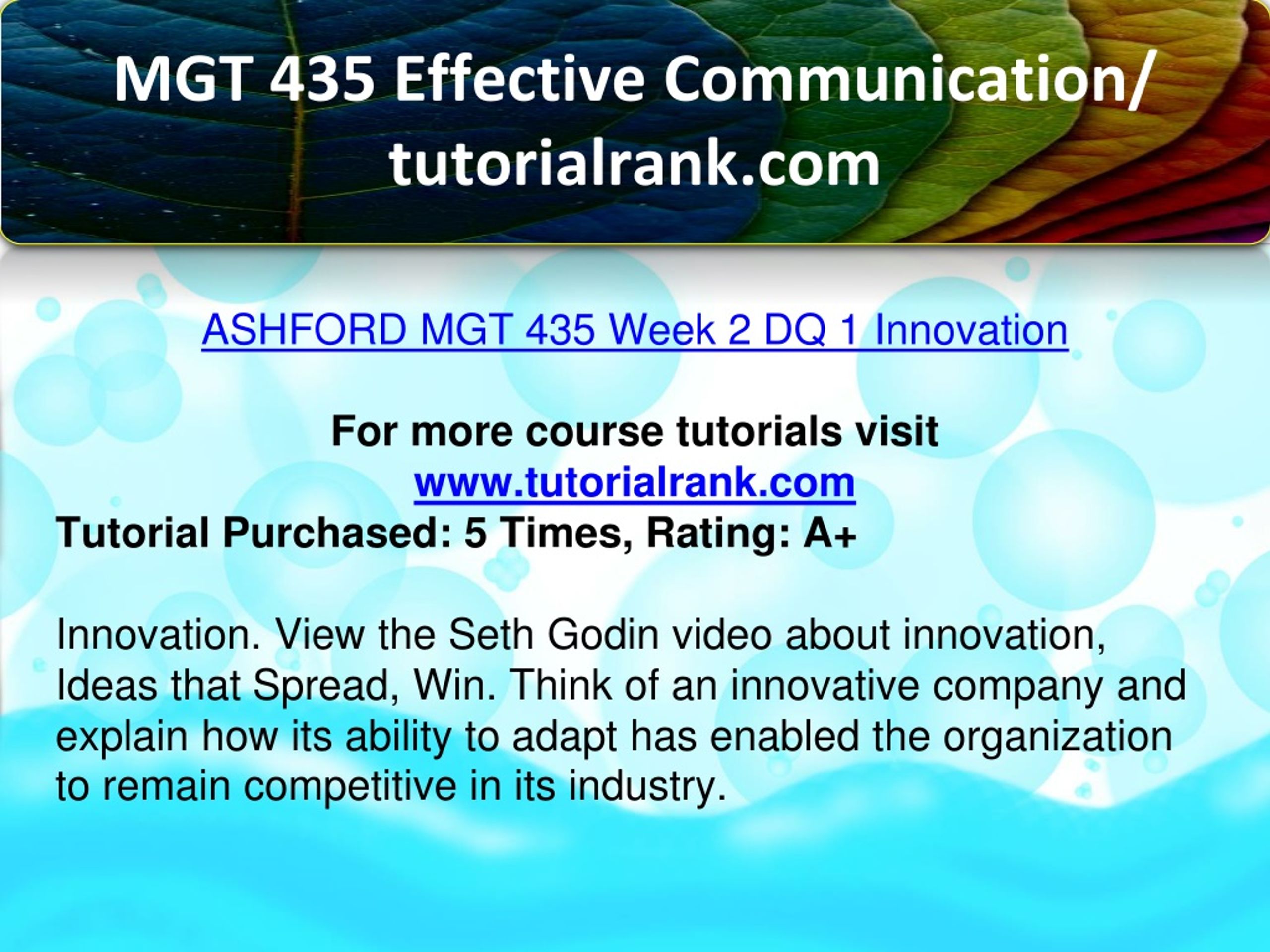 MGT 435 Effective Communication/ tutorialrank.com

ASHFORD MGT 435 Week 2 DQ 1 Innovation

For more course tutorials visit
www.tutorialrank.com
Tutorial Purchased: 5 Times, Rating: A+

Innovation. View the Seth Godin video about innovation, Ideas that Spread, Win. Think of an innovative company and explain how its ability to adapt has enabled the organization to remain competitive in its industry.